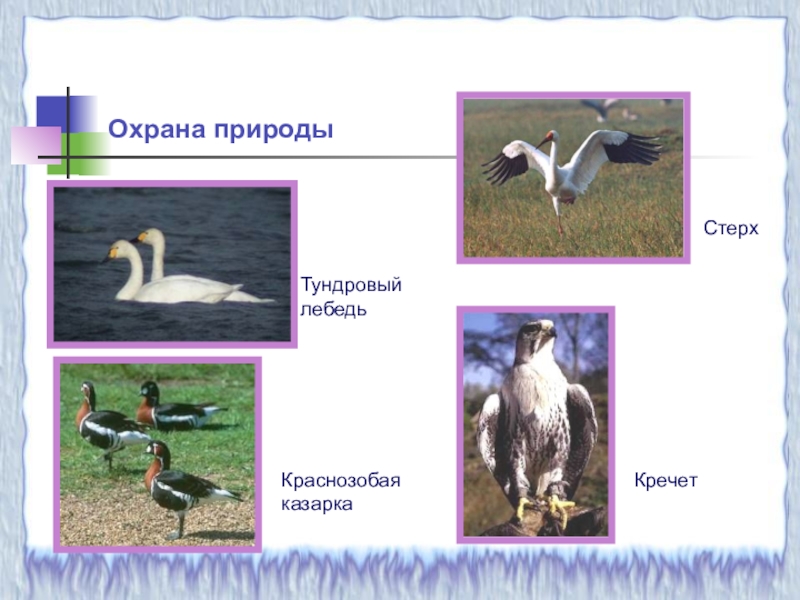 Охрана природы

Стерх

Тундровый лебедь

Краснозобая казарка

Кречет